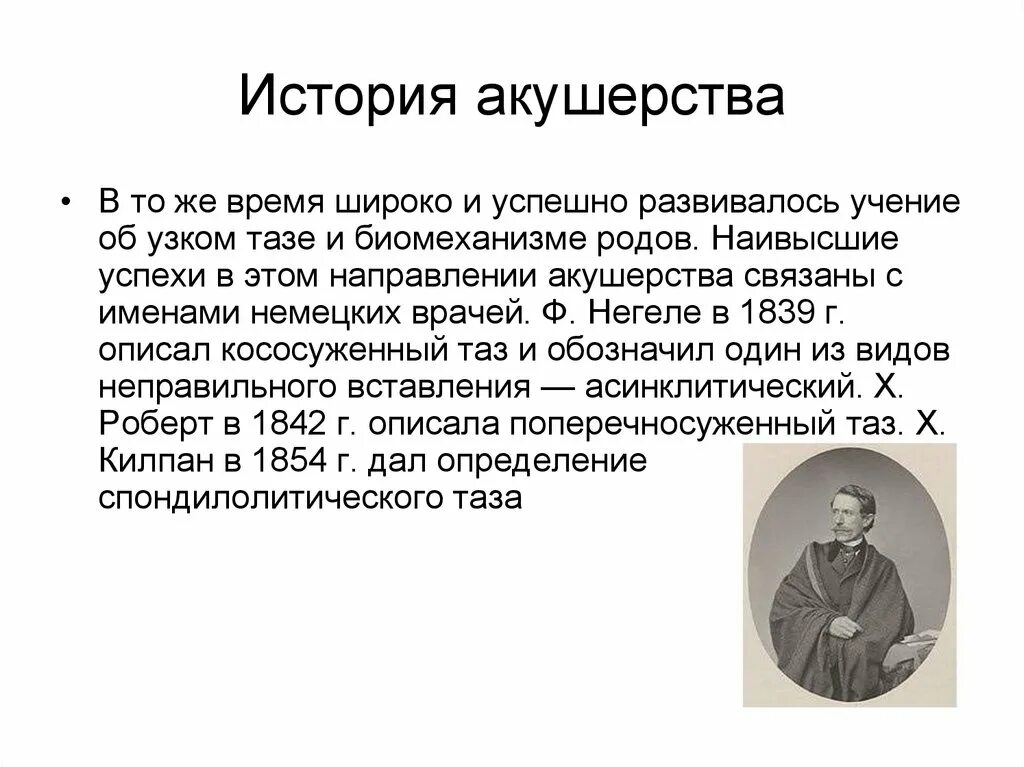 История акушерства

• В то же время широко и успешно развивалось учение об узком тазе и биомеханизме родов. Наивысшие успехи в этом направлении акушерства связаны с именами немецких врачей. Ф. Негеле в 1839 г. описал кососуженный таз и обозначил один из видов неправильного вставления — асинклитический. Х. Роберт в 1842 г. описала поперечносуженный таз. Х. Килпан в 1854 г. дал определение спондилолитического таза